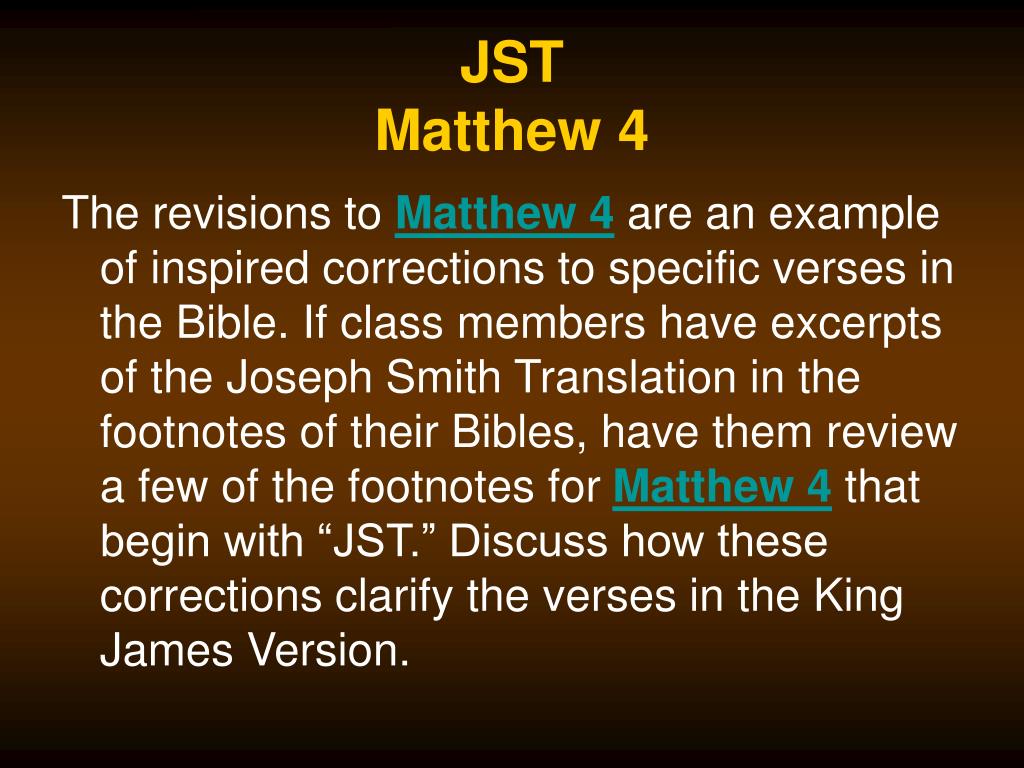 JST
Matthew 4

The revisions to Matthew 4 are an example of inspired corrections to specific verses in the Bible. If class members have excerpts of the Joseph Smith Translation in the footnotes of their Bibles, have them review a few of the footnotes for Matthew 4 that begin with “JST.” Discuss how these corrections clarify the verses in the King James Version.